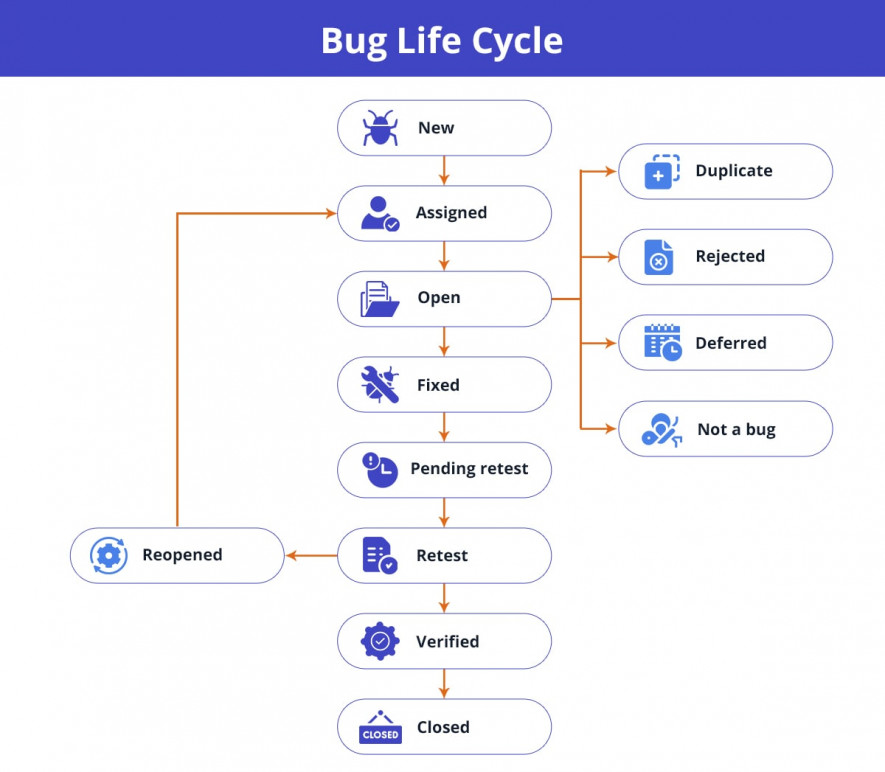 Bug Life Cycle

New

Assigned

Open

Fixed

Pending retest

Retest

Verified

CLOSED

Closed

Reopened

Duplicate

Rejected

Deferred

Not a bug